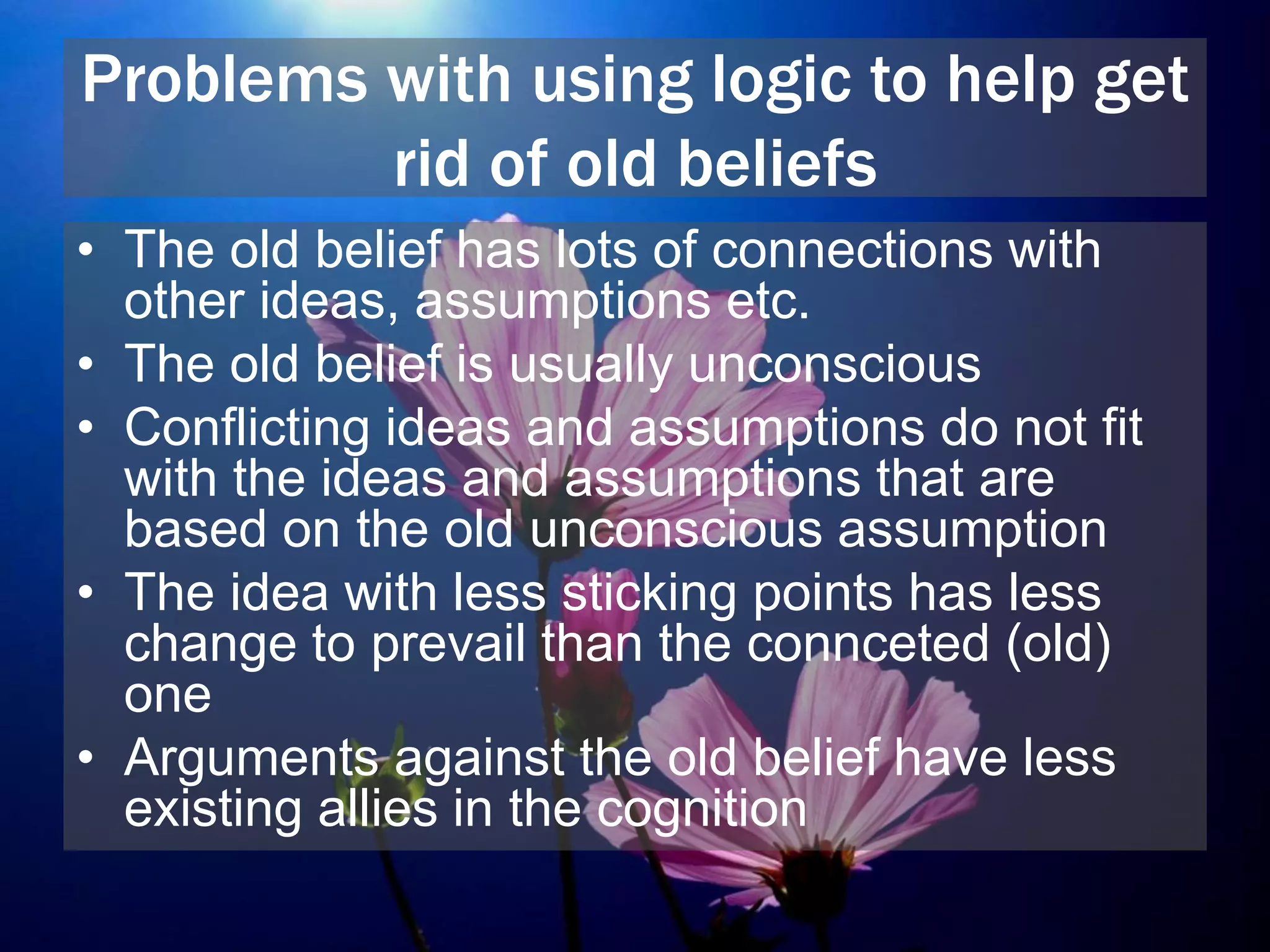 Problems with using logic to help get rid of old beliefs

• The old belief has lots of connections with other ideas, assumptions etc.
• The old belief is usually unconscious
• Conflicting ideas and assumptions do not fit with the ideas and assumptions that are based on the old unconscious assumption
• The idea with less sticking points has less change to prevail than the connceted (old) one
• Arguments against the old belief have less existing allies in the cognition